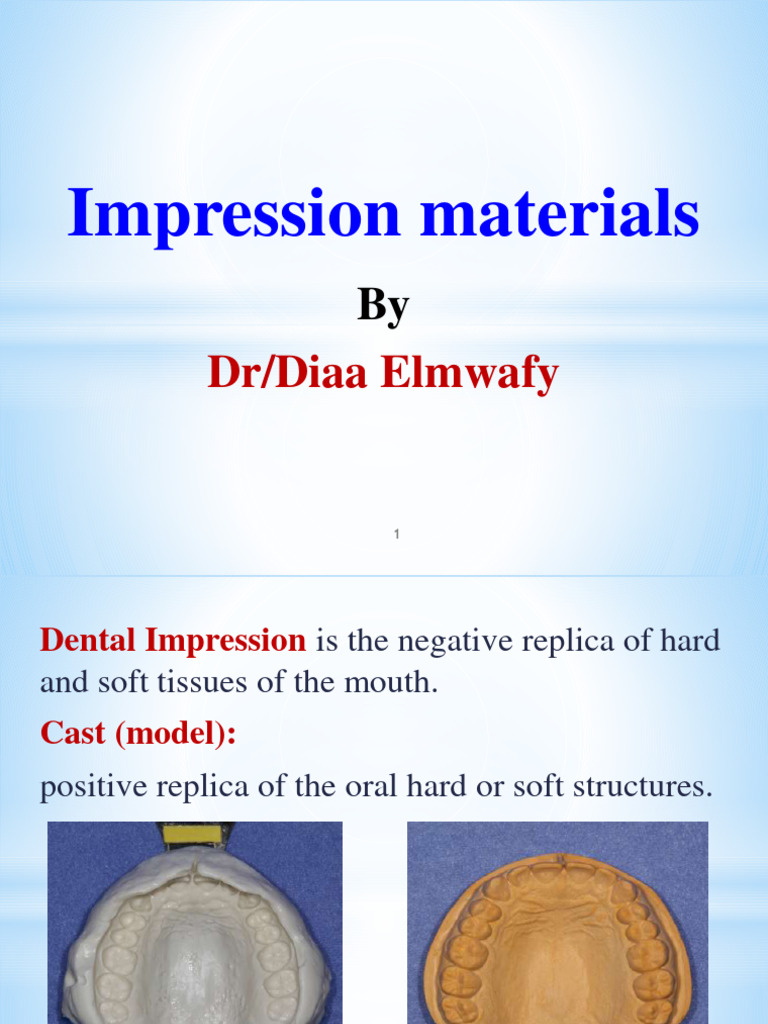 Impression materials

By

Dr/Diaa Elmwafy

1

Dental Impression is the negative replica of hard and soft tissues of the mouth.

Cast (model):

positive replica of the oral hard or soft structures.